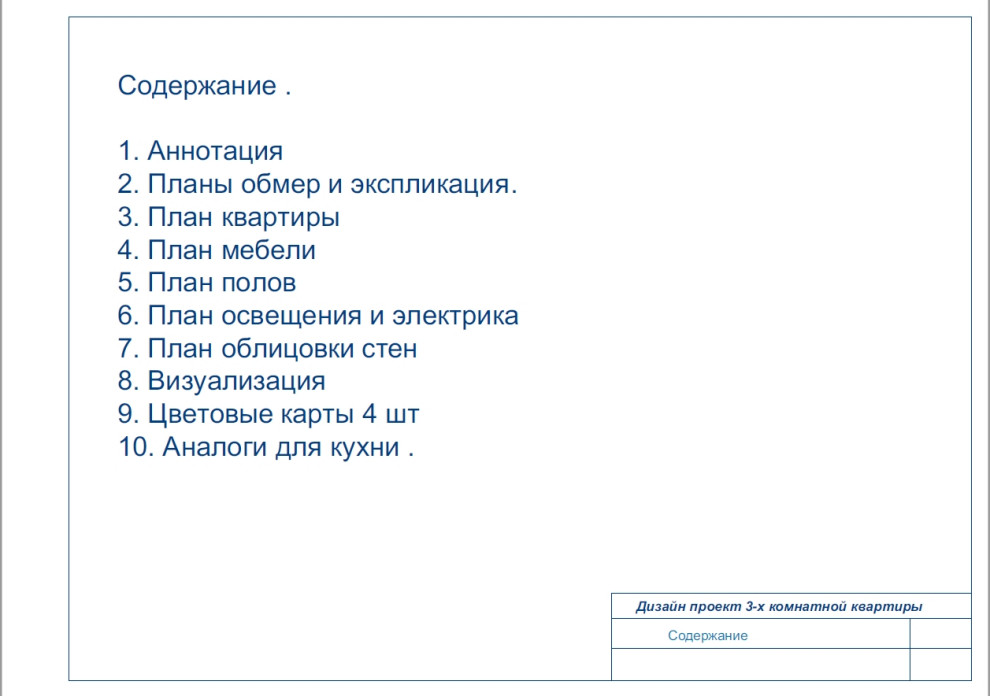 Содержание .

1. Аннотация
2. Планы обмер и экспликация.
3. План квартиры
4. План мебели
5. План полов
6. План освещения и электрика
7. План облицовки стен
8. Визуализация
9. Цветовые карты 4 шт
10. Аналоги для кухни .

Дизайн проект 3-х комнатной квартиры

Содержание